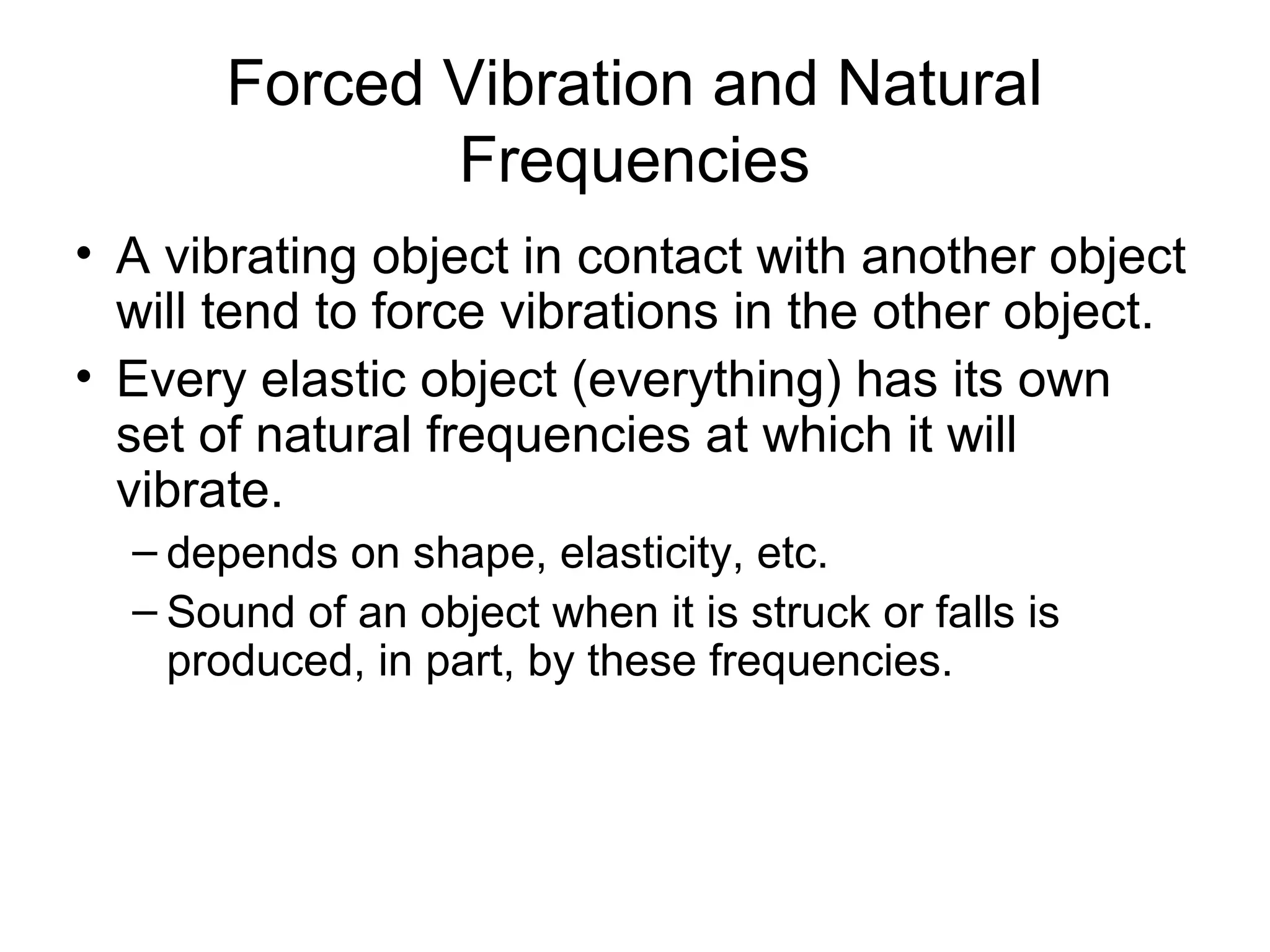 Forced Vibration and Natural Frequencies

• A vibrating object in contact with another object will tend to force vibrations in the other object.

• Every elastic object (everything) has its own set of natural frequencies at which it will vibrate.

– depends on shape, elasticity, etc.

– Sound of an object when it is struck or falls is produced, in part, by these frequencies.